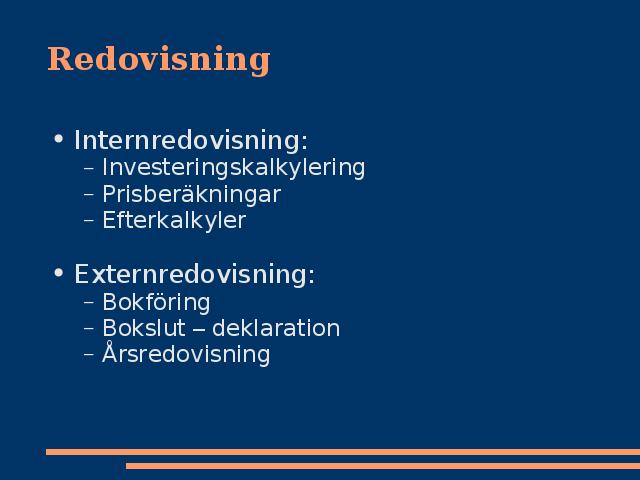 Redovisning

• Internredovisning:
– Investeringskalkylering
– Prisberäkningar
– Efterkalkyler

• Externredovisning:
– Bokföring
– Bokslut – deklaration
– Årsredovisning